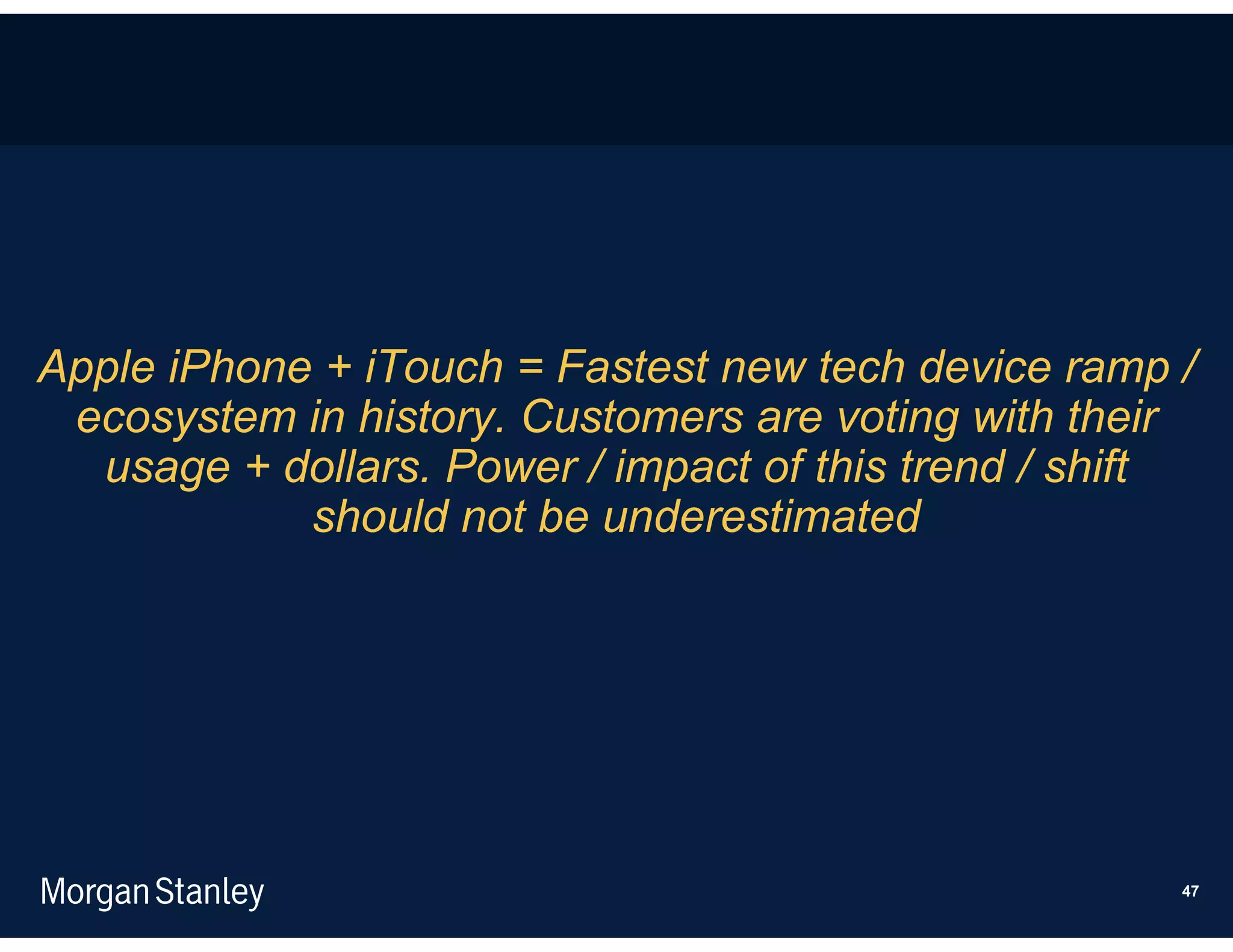 Apple iPhone + iTouch = Fastest new tech device ramp / ecosystem in history. Customers are voting with their usage + dollars. Power / impact of this trend / shift should not be underestimated

Morgan Stanley

47